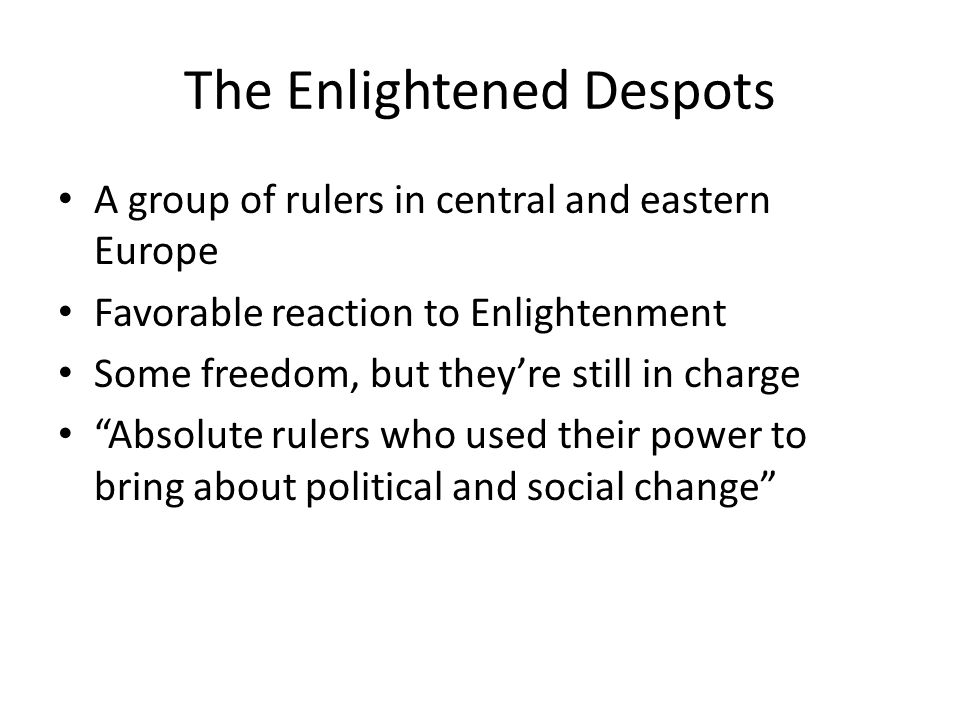 The Enlightened Despots

• A group of rulers in central and eastern Europe
• Favorable reaction to Enlightenment
• Some freedom, but they’re still in charge
• “Absolute rulers who used their power to bring about political and social change”